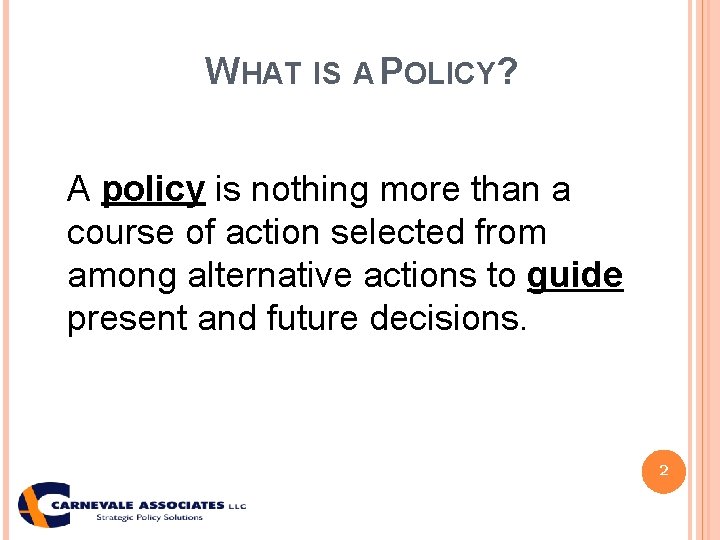 WHAT IS A POLICY?

A policy is nothing more than a course of action selected from among alternative actions to guide present and future decisions.

2

CARNEVALE ASSOCIATES LLC
Strategic Policy Solutions